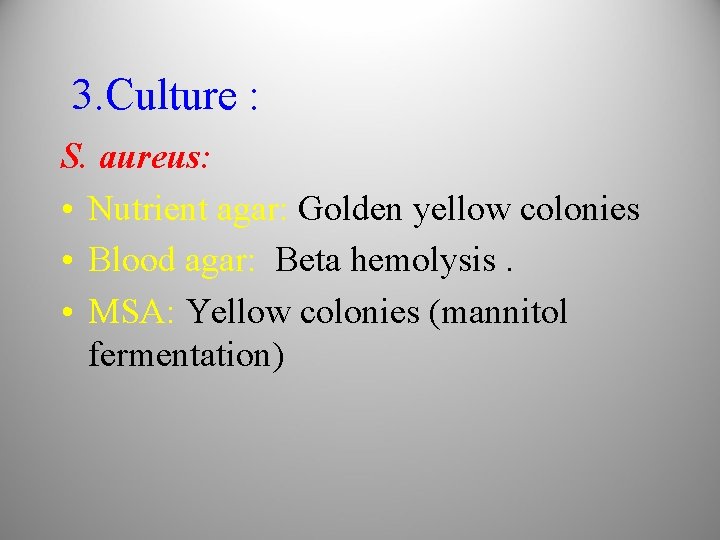 3.Culture :

S. aureus:

• Nutrient agar: Golden yellow colonies
• Blood agar: Beta hemolysis .
• MSA: Yellow colonies (mannitol fermentation)